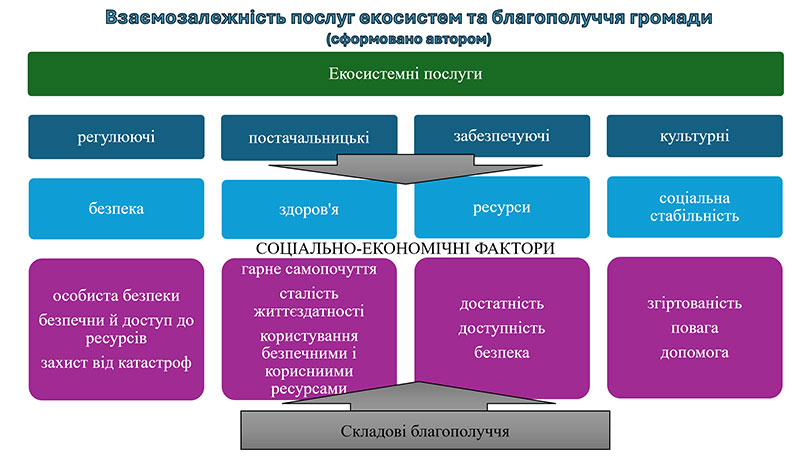 Взаємозалежність послуг екосистем та благополуччя громади
(сформовано автором)

Екосистемні послуги

регулюючі

постачальницькі

забезпечуючі

культурні

безпека

здоров'я

ресурси

соціальна стабільність

СОЦІАЛЬНО-ЕКОНОМІЧНІ ФАКТОРИ

особиста безпеки
безпечни й доступ до ресурсів
захист від катастроф

гарне самопочуття
сталість життєздатності
користування безпечними і корисниими ресурсами

достатність
доступність
безпека

згіртованість
повага
допомога

Складові благополуччя